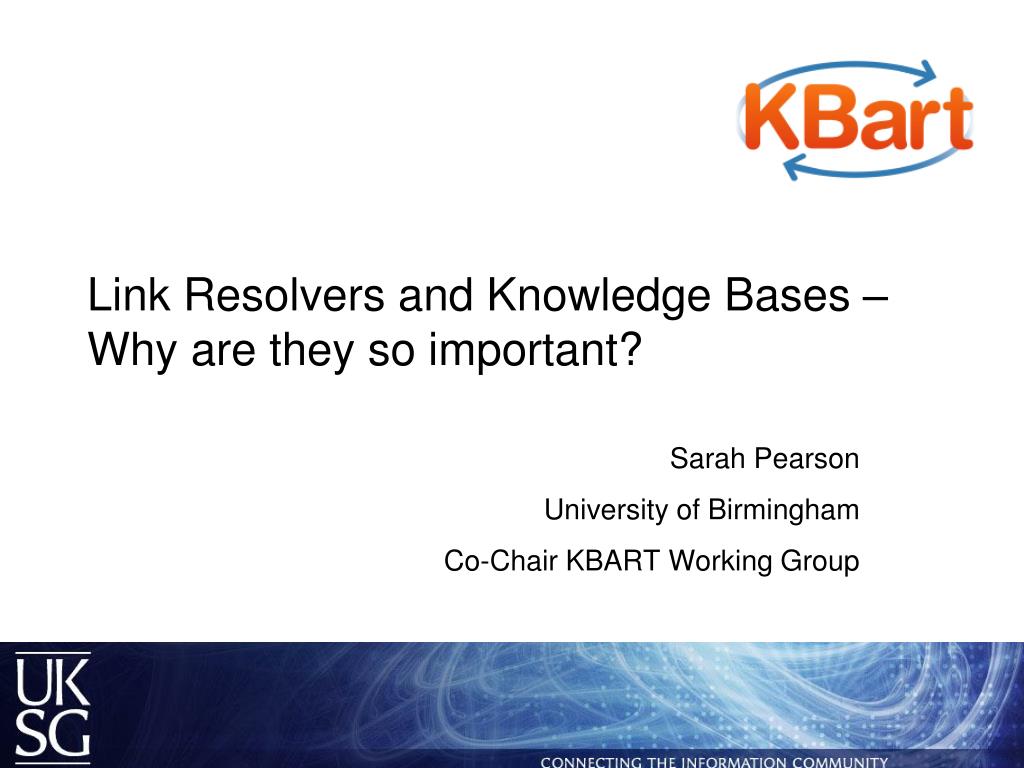 KBart

Link Resolvers and Knowledge Bases – Why are they so important?

Sarah Pearson

University of Birmingham

Co-Chair KBART Working Group

UK
SG

CONNECTING THE INFORMATION COMMUNITY